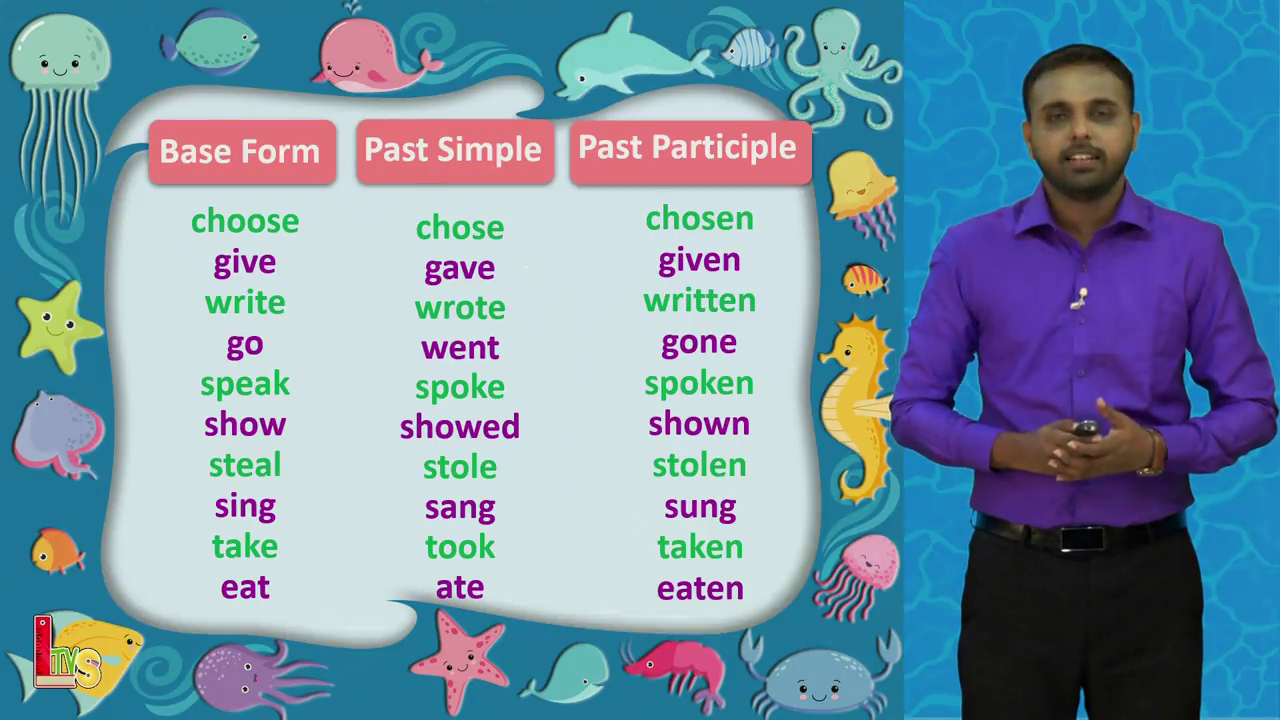 | Base Form | Past Simple | Past Participle |
|---|---|---|
| choose | chose | chosen |
| give | gave | given |
| write | wrote | written |
| go | went | gone |
| speak | spoke | spoken |
| show | showed | shown |
| steal | stole | stolen |
| sing | sang | sung |
| take | took | taken |
| eat | ate | eaten |

LTVS